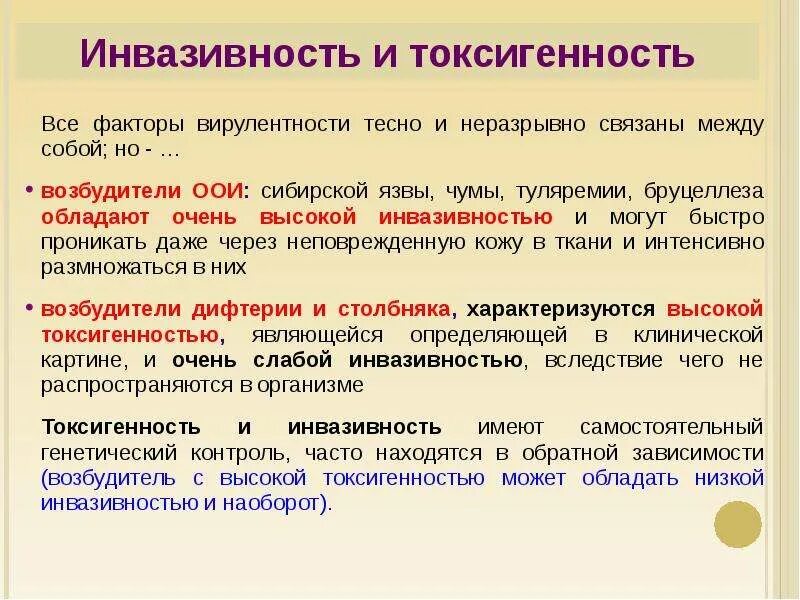 Инвазивность и токсигенность

Все факторы вирулентности тесно и неразрывно связаны между собой; но - …

• возбудители ООИ: сибирской язвы, чумы, туляремии, бруцеллеза обладают очень высокой инвазивностью и могут быстро проникать даже через неповрежденную кожу в ткани и интенсивно размножаться в них

• возбудители дифтерии и столбняка, характеризуются высокой токсигенностью, являющейся определяющей в клинической картине, и очень слабой инвазивностью, вследствие чего не распространяются в организме

Токсигенность и инвазивность имеют самостоятельный генетический контроль, часто находятся в обратной зависимости (возбудитель с высокой токсигенностью может обладать низкой инвазивностью и наоборот).